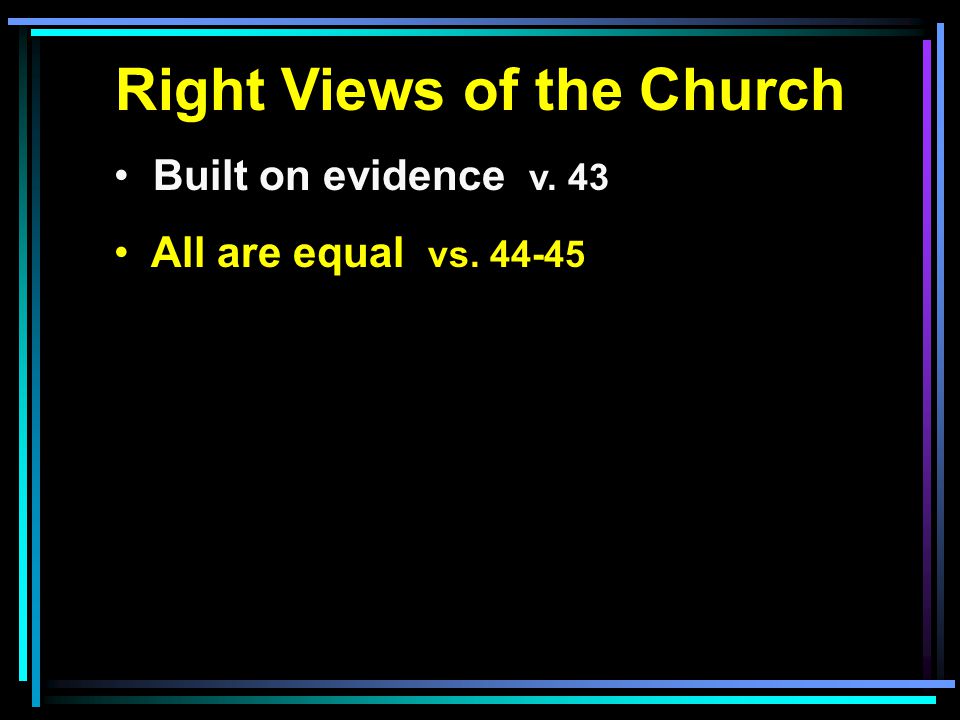 Right Views of the Church

• Built on evidence v. 43

• All are equal vs. 44-45